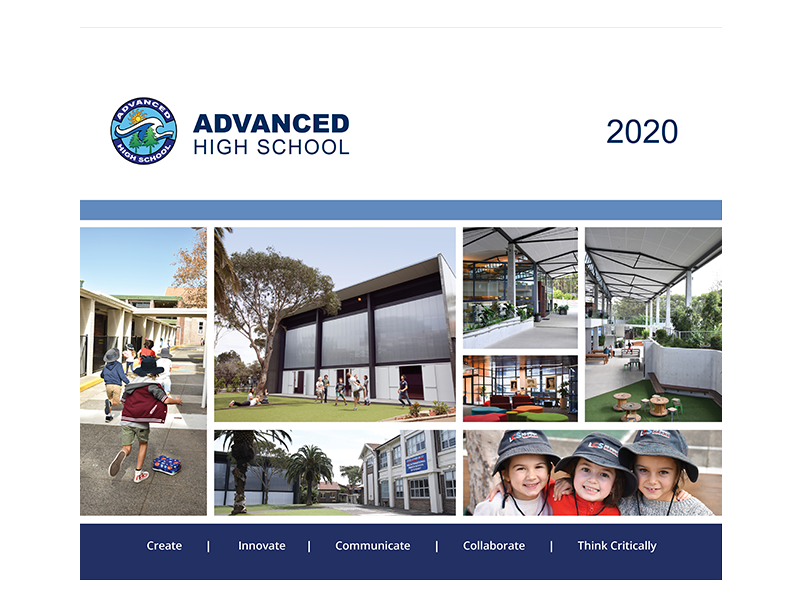 ADVANCED HIGH SCHOOL

ADVANCED
HIGH SCHOOL

2020

Create | Innovate | Communicate | Collaborate | Think Critically